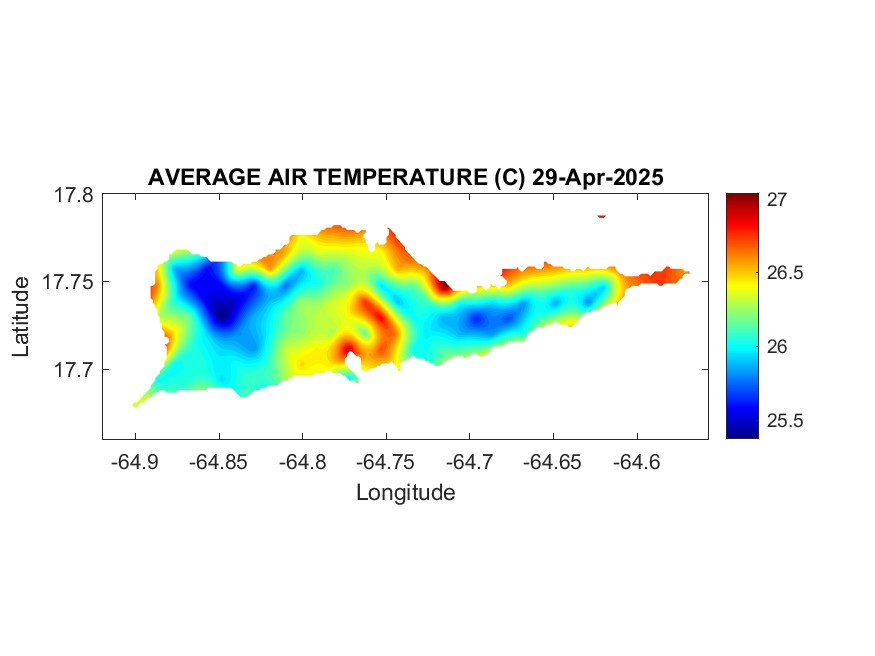 AVERAGE AIR TEMPERATURE (C) 29-Apr-2025

17.8
17.75
17.7

Latitude

-64.9 -64.85 -64.8 -64.75 -64.7 -64.65 -64.6

Longitude

27
26.5
26
25.5